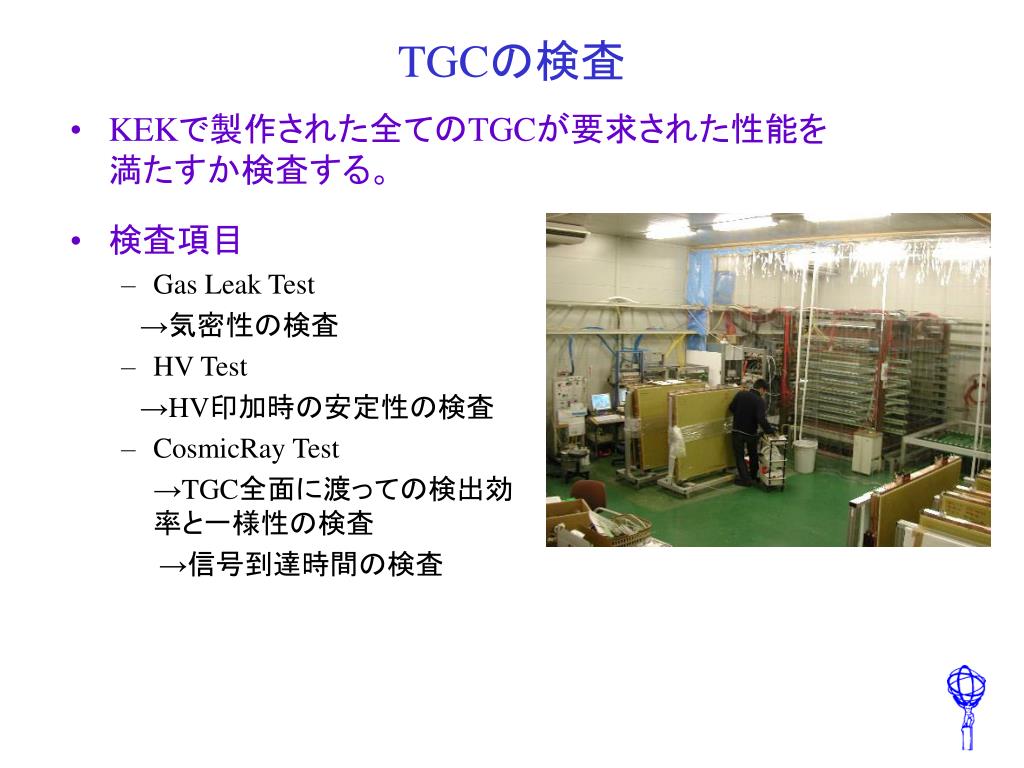 TGCの検査

• KEKで製作された全てのTGCが要求された性能を満たすか検査する。

• 検査項目
– Gas Leak Test
→気密性の検査
– HV Test
→HV印加時の安定性の検査
– CosmicRay Test
→TGC全面に渡っての検出効率と一様性の検査
→信号到達時間の検査